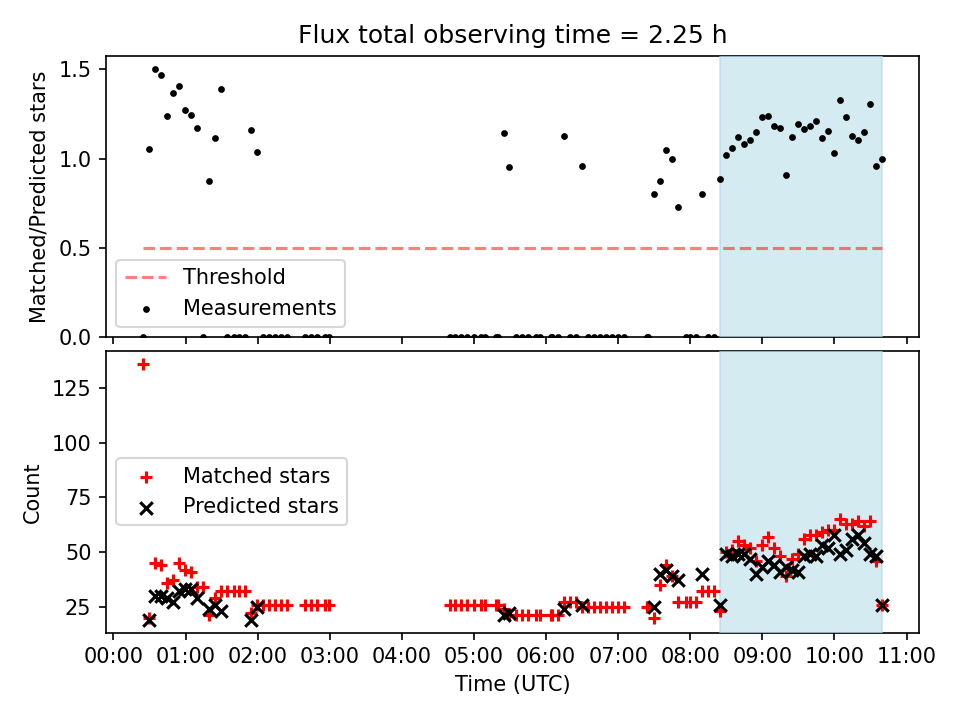 Flux total observing time = 2.25 h

Matched/Predicted stars

1.5
1.0
0.5
0.0

Threshold
Measurements

Count

125
100
75
50
25

Matched stars
Predicted stars

00:00 01:00 02:00 03:00 04:00 05:00 06:00 07:00 08:00 09:00 10:00 11:00

Time (UTC)